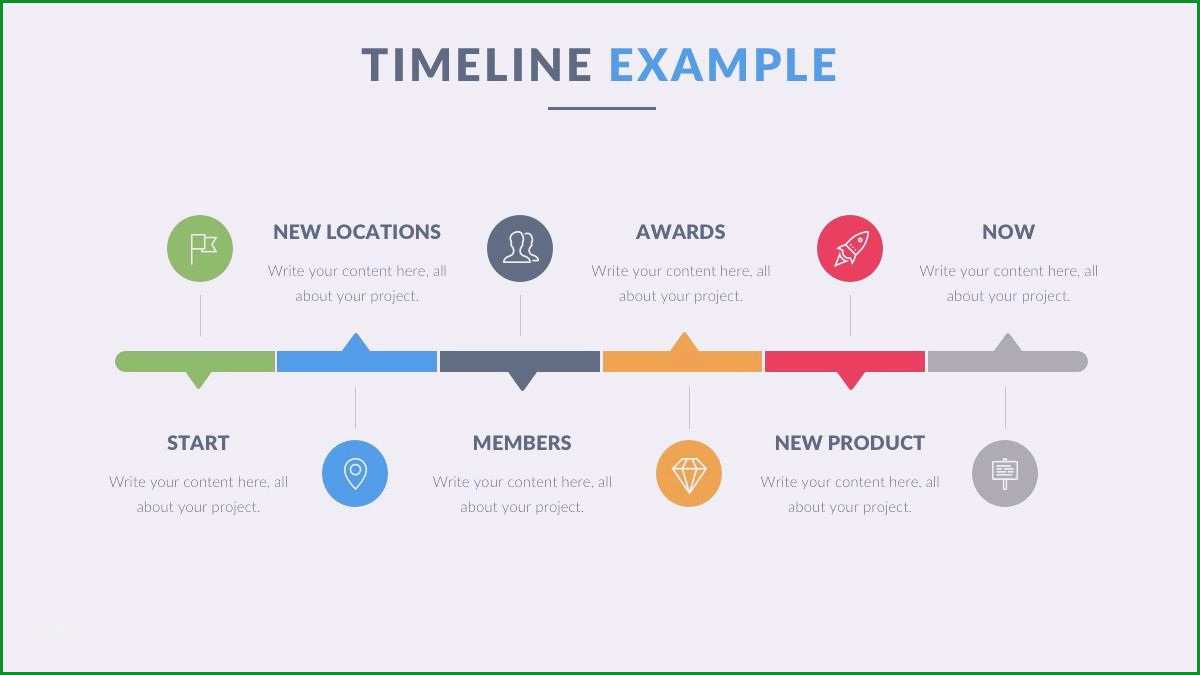 TIMELINE EXAMPLE

NEW LOCATIONS
Write your content here, all about your project.

AWARDS
Write your content here, all about your project.

NOW
Write your content here, all about your project.

START
Write your content here, all about your project.

MEMBERS
Write your content here, all about your project.

NEW PRODUCT
Write your content here, all about your project.